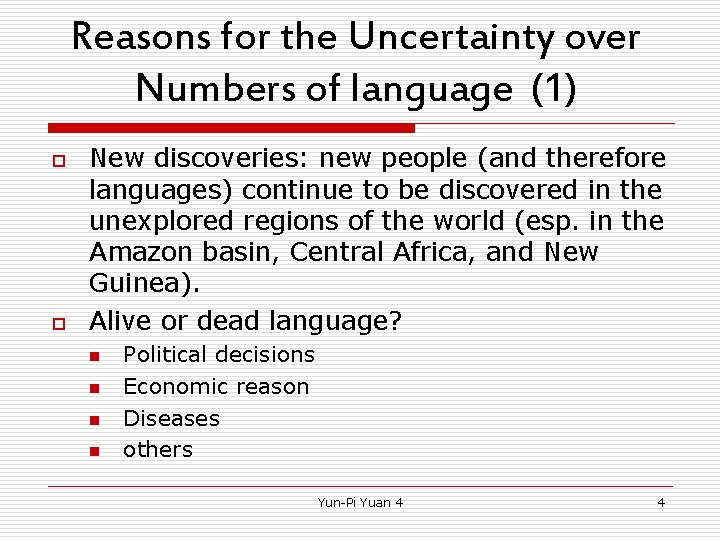 Reasons for the Uncertainty over Numbers of language (1)

New discoveries: new people (and therefore languages) continue to be discovered in the unexplored regions of the world (esp. in the Amazon basin, Central Africa, and New Guinea).

Alive or dead language?

Political decisions

Economic reason

Diseases

others

Yun-Pi Yuan 4

4